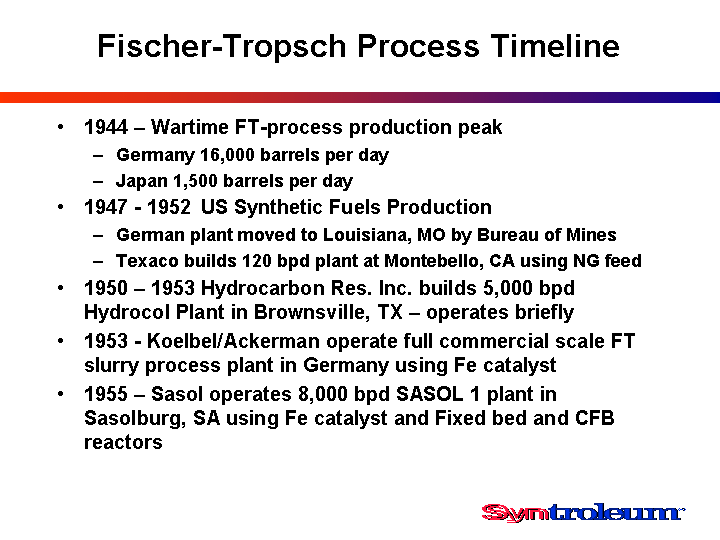 Fischer-Tropsch Process Timeline

• 1944 – Wartime FT-process production peak
– Germany 16,000 barrels per day
– Japan 1,500 barrels per day
• 1947 - 1952 US Synthetic Fuels Production
– German plant moved to Louisiana, MO by Bureau of Mines
– Texaco builds 120 bpd plant at Montebello, CA using NG feed
• 1950 – 1953 Hydrocarbon Res. Inc. builds 5,000 bpd Hydrocol Plant in Brownsville, TX – operates briefly
• 1953 - Koelbel/Ackerman operate full commercial scale FT slurry process plant in Germany using Fe catalyst
• 1955 – Sasol operates 8,000 bpd SASOL 1 plant in Sasolburg, SA using Fe catalyst and Fixed bed and CFB reactors

Syntroleum